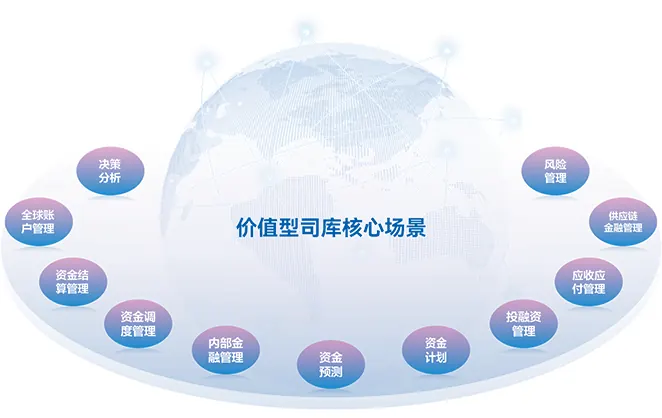 价值型司库核心场景

决策分析

全球账户管理

资金结算管理

资金调度管理

内部金融管理

资金预测

资金计划

投融资管理

应收应付管理

供应链金融管理

风险管理